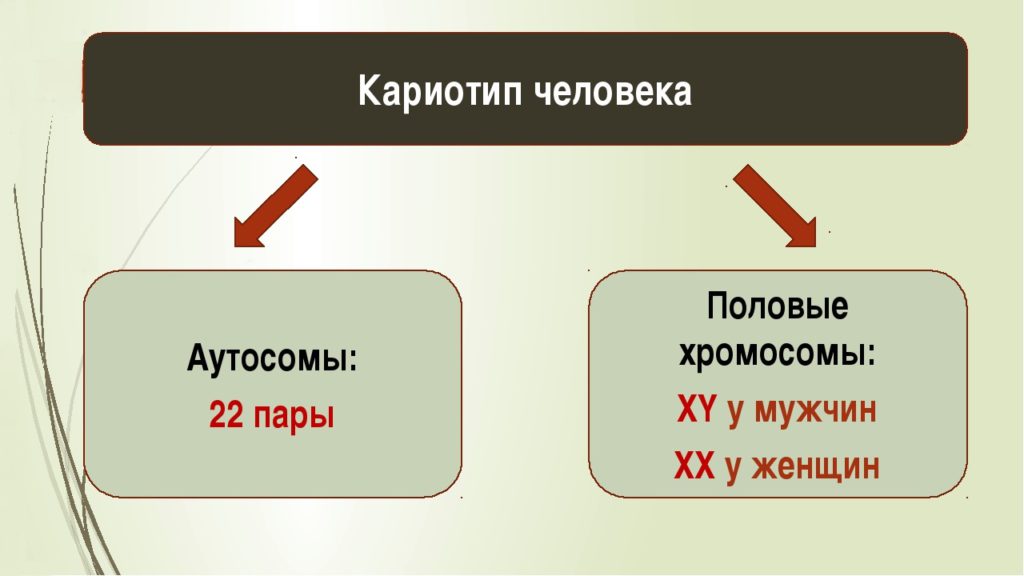 Кариотип человека

Аутосомы:
22 пары

Половые хромосомы:
XY у мужчин
XX у женщин